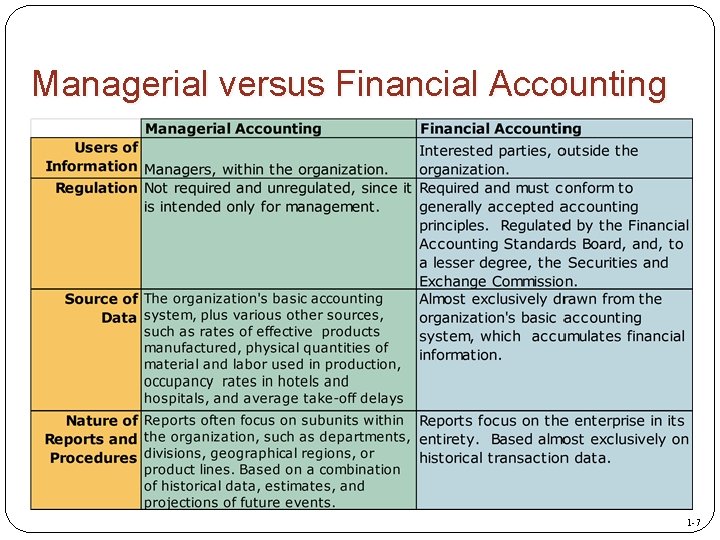 Managerial versus Financial Accounting

| | Managerial Accounting | Financial Accounting |
|---|---|---|
| Users of Information | Managers, within the organization. | Interested parties, outside the organization. |
| Regulation | Not required and unregulated, since it is intended only for management. | Required and must conform to generally accepted accounting principles. Regulated by the Financial Accounting Standards Board, and, to a lesser degree, the Securities and Exchange Commission. |
| Source of Data | The organization's basic accounting system, plus various other sources, such as rates of effective products manufactured, physical quantities of material and labor used in production, occupancy rates in hotels and hospitals, and average take-off delays | Almost exclusively drawn from the organization's basic accounting system, which accumulates financial information. |
| Nature of Reports and Procedures | Reports often focus on subunits within the organization, such as departments, divisions, geographical regions, or product lines. Based on a combination of historical data, estimates, and projections of future events. | Reports focus on the enterprise in its entirety. Based almost exclusively on historical transaction data. |

1-7